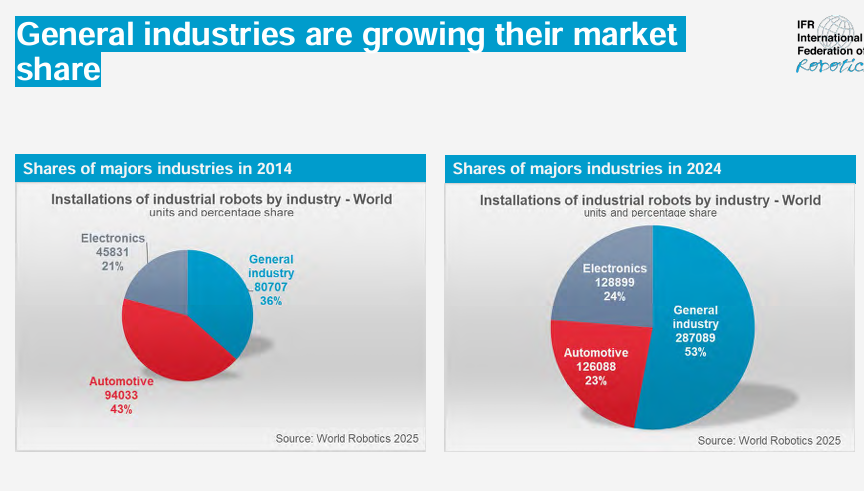 General industries are growing their market share

IFR
International
Federation of
Robotic

Shares of majors industries in 2014

Installations of industrial robots by industry - World
units and percentage share

Electronics
45831
21%

General industry
80707
36%

Automotive
94033
43%

Source: World Robotics 2025

Shares of majors industries in 2024

Installations of industrial robots by industry - World
units and percentage share

Electronics
128899
24%

General industry
287089
53%

Automotive
126088
23%

Source: World Robotics 2025